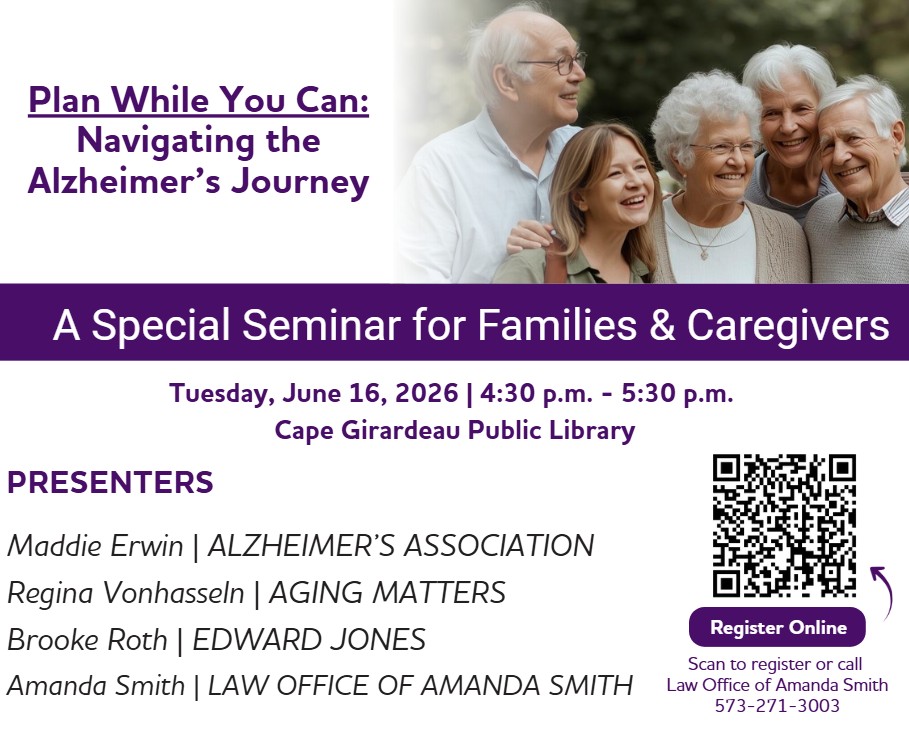 Plan While You Can:
Navigating the Alzheimer's Journey

A Special Seminar for Families & Caregivers

Tuesday, June 16, 2026 | 4:30 p.m. - 5:30 p.m.
Cape Girardeau Public Library

PRESENTERS

Maddie Erwin | ALZHEIMER'S ASSOCIATION
Regina Vonhasseln | AGING MATTERS
Brooke Roth | EDWARD JONES
Amanda Smith | LAW OFFICE OF AMANDA SMITH

Register Online

Scan to register or call
Law Office of Amanda Smith
573-271-3003